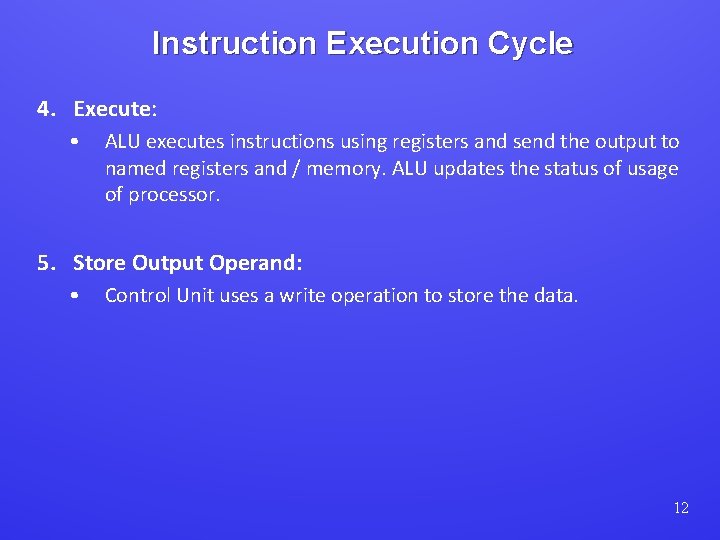 Instruction Execution Cycle

4. Execute:

• ALU executes instructions using registers and send the output to named registers and / memory. ALU updates the status of usage of processor.

5. Store Output Operand:

• Control Unit uses a write operation to store the data.

12